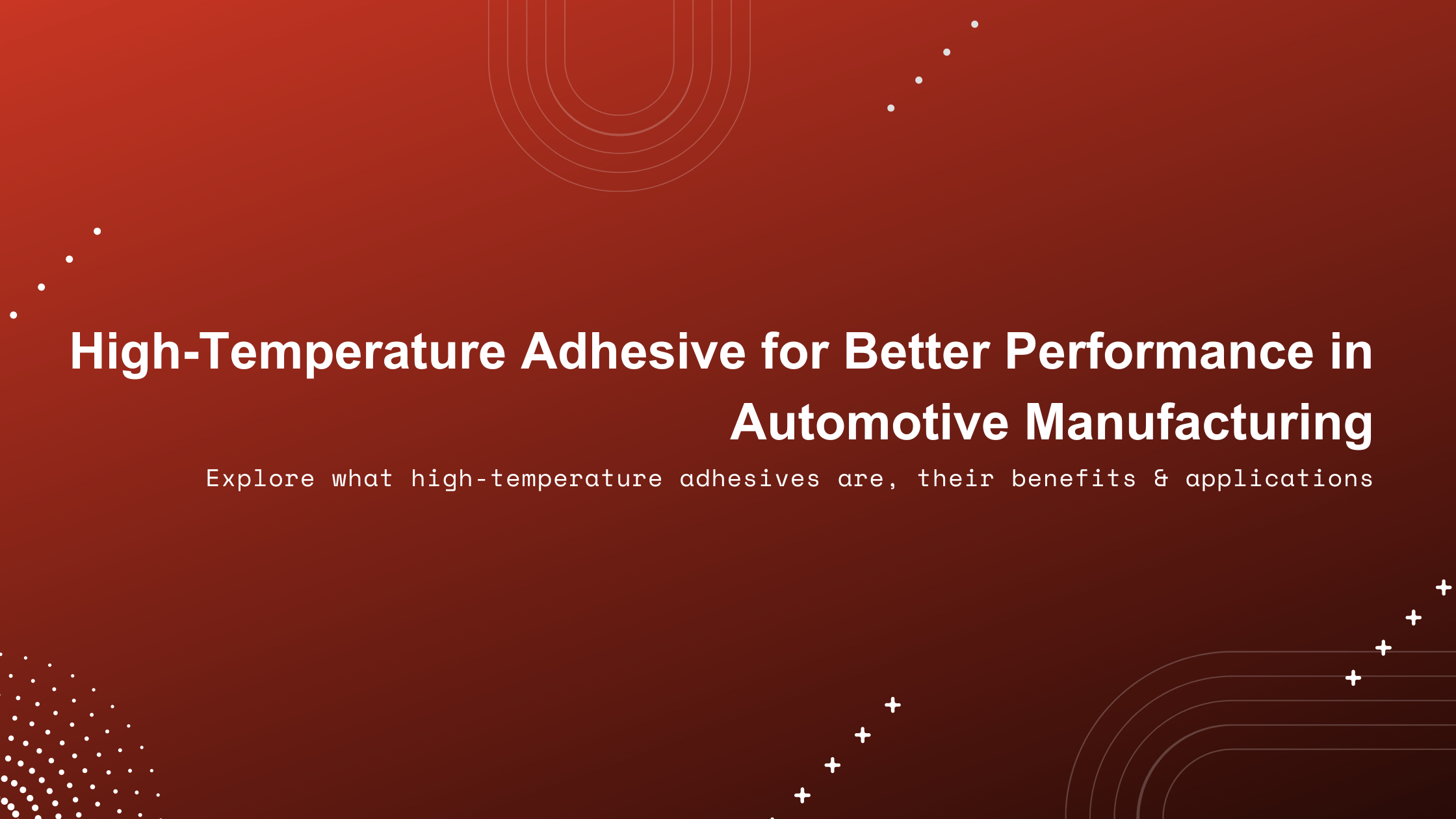 High-Temperature Adhesive for Better Performance in Automotive Manufacturing

Explore what high-temperature adhesives are, their benefits & applications